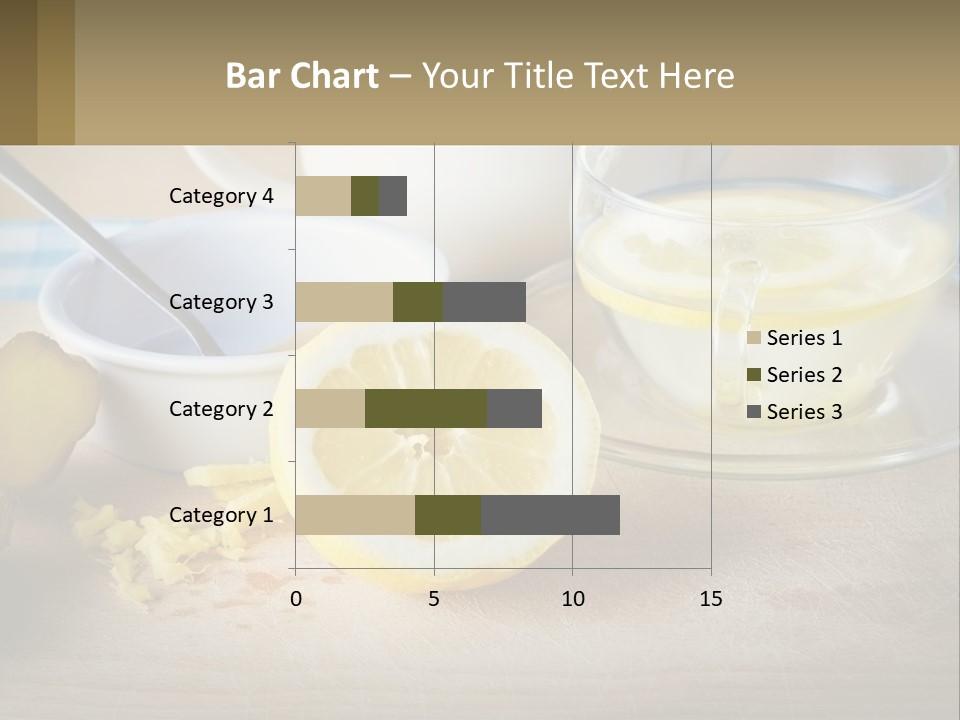 Bar Chart – Your Title Text Here

Category 4
Category 3
Category 2
Category 1

0
5
10
15

Series 1
Series 2
Series 3